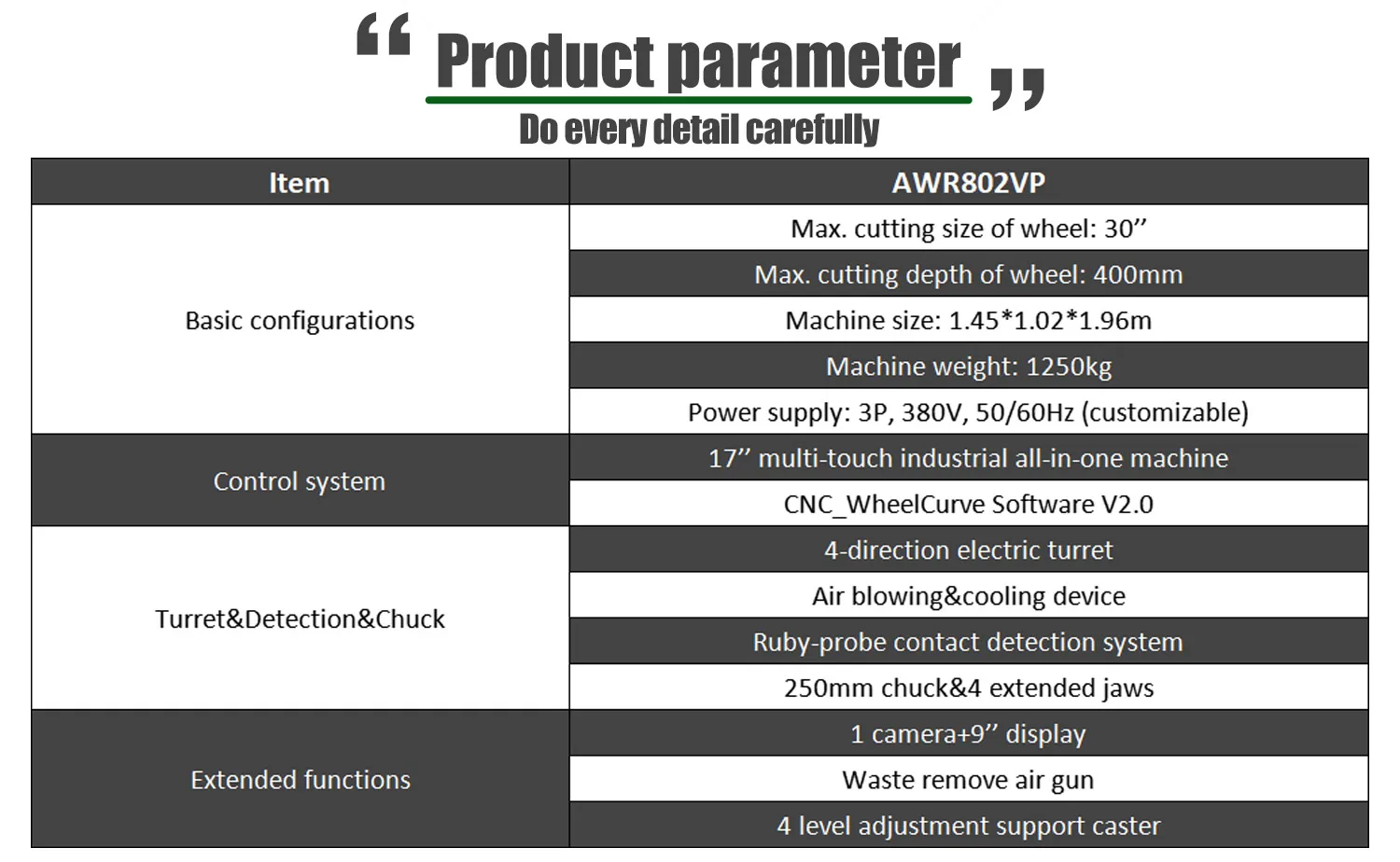 “ Product parameter ”
Do every detail carefully

| Item | AWR802VP |
|---|---|
| Basic configurations | Max. cutting size of wheel: 30’’ |
| | Max. cutting depth of wheel: 400mm |
| | Machine size: 1.45*1.02*1.96m |
| | Machine weight: 1250kg |
| | Power supply: 3P, 380V, 50/60Hz (customizable) |
| Control system | 17’’ multi-touch industrial all-in-one machine |
| | CNC_WheelCurve Software V2.0 |
| Turret&Detection&Chuck | 4-direction electric turret |
| | Air blowing&cooling device |
| | Ruby-probe contact detection system |
| | 250mm chuck&4 extended jaws |
| Extended functions | 1 camera+9’’ display |
| | Waste remove air gun |
| | 4 level adjustment support caster |